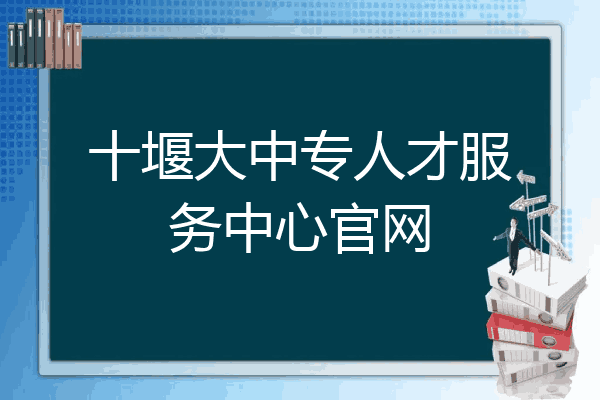 十堰大中专人才服务中心官网